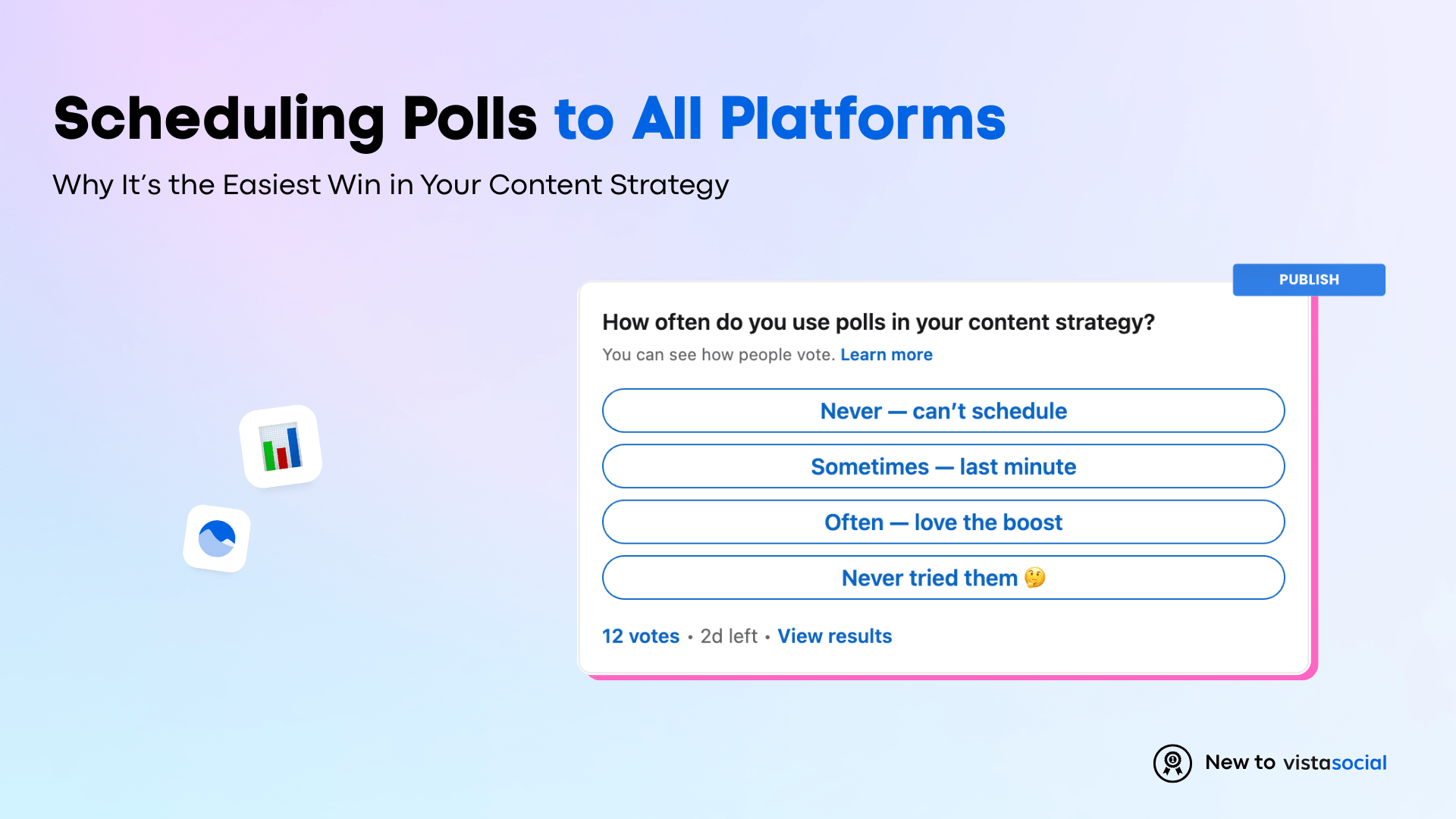 Scheduling Polls to All Platforms

Why It's the Easiest Win in Your Content Strategy

PUBLISH

How often do you use polls in your content strategy?

You can see how people vote. Learn more

Never — can't schedule

Sometimes — last minute

Often — love the boost

Never tried them 🤔

12 votes • 2d left • View results

New to vistasocial